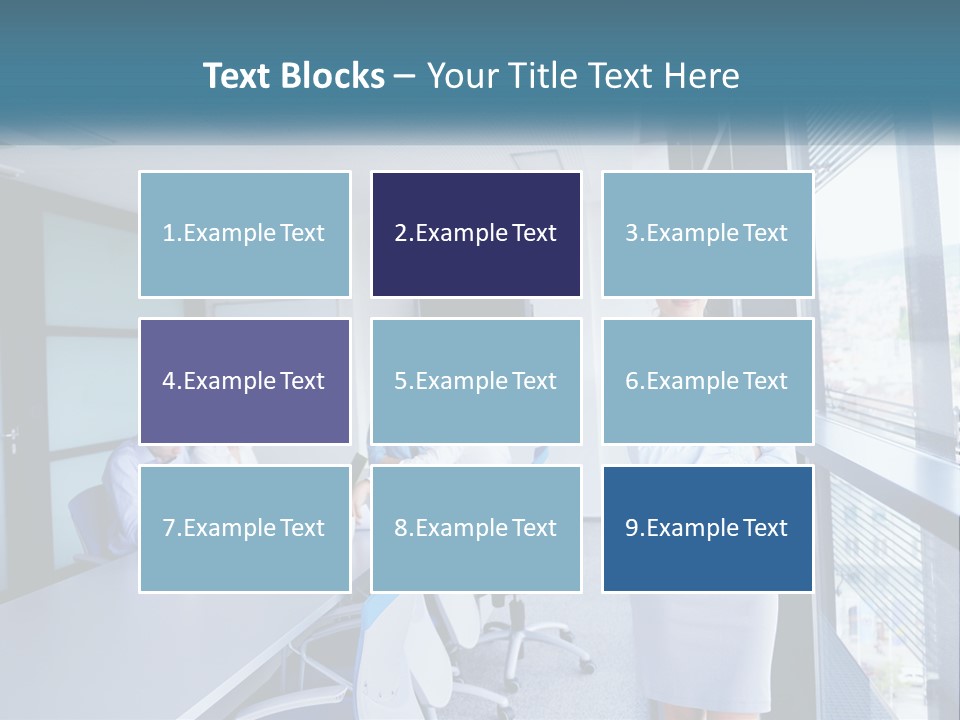 Text Blocks – Your Title Text Here

1.Example Text

2.Example Text

3.Example Text

4.Example Text

5.Example Text

6.Example Text

7.Example Text

8.Example Text

9.Example Text